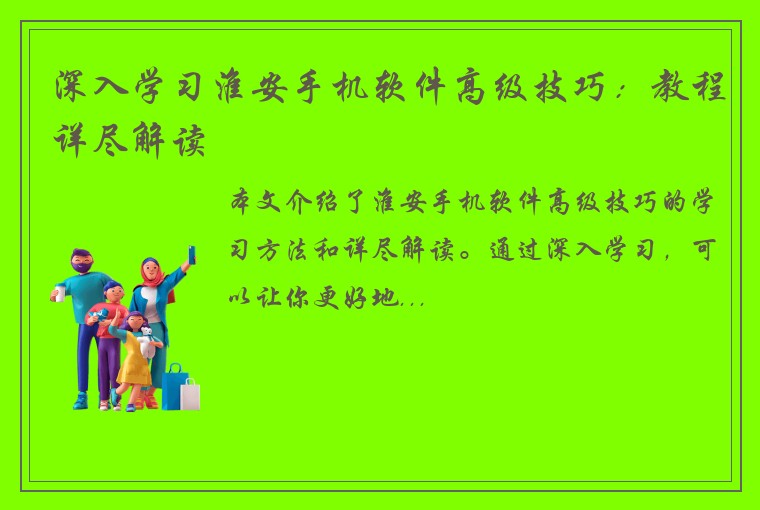 深入学习淮安手机软件高级技巧：教程详尽解读

本文介绍了淮安手机软件高级技巧的学习方法和详尽解读。通过深入学习，可以让你更好地...